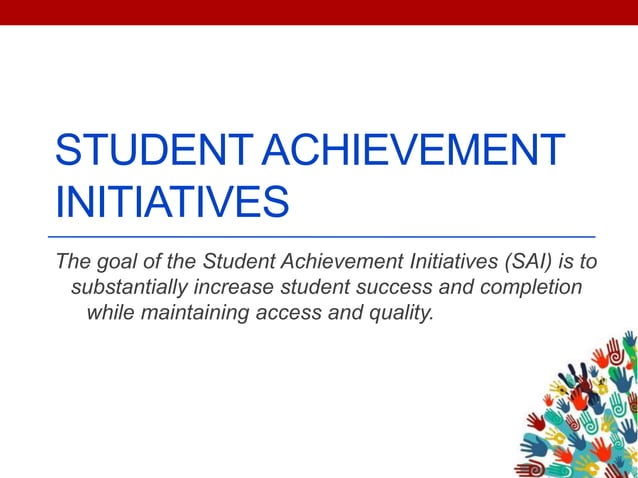 STUDENT ACHIEVEMENT INITIATIVES

The goal of the Student Achievement Initiatives (SAI) is to substantially increase student success and completion while maintaining access and quality.